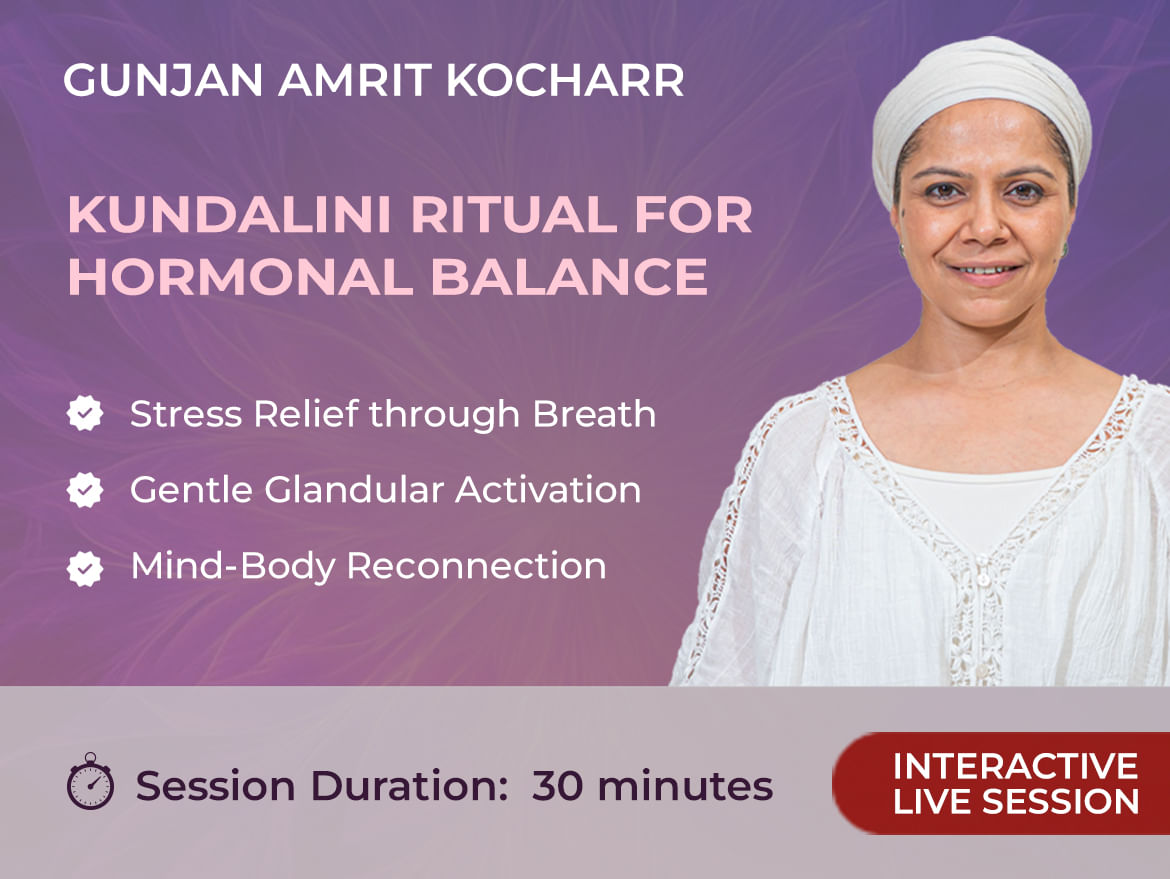 GUNJAN AMRIT KOCHARR

KUNDALINI RITUAL FOR HORMONAL BALANCE

Stress Relief through Breath

Gentle Glandular Activation

Mind-Body Reconnection

Session Duration: 30 minutes

INTERACTIVE LIVE SESSION